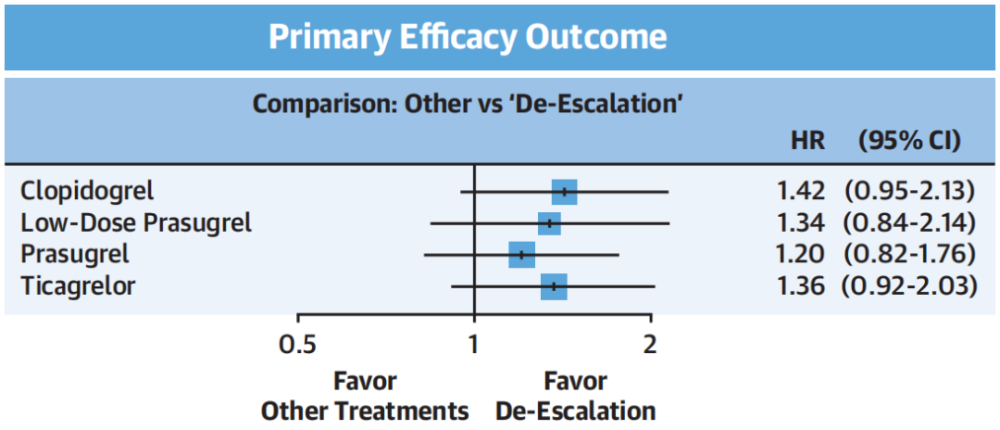 Primary Efficacy Outcome

Comparison: Other vs 'De-Escalation'

| | HR | (95% CI) |
|---|---|---|
| Clopidogrel | 1.42 | (0.95-2.13) |
| Low-Dose Prasugrel | 1.34 | (0.84-2.14) |
| Prasugrel | 1.20 | (0.82-1.76) |
| Ticagrelor | 1.36 | (0.92-2.03) |

0.5 1 2

Favor Other Treatments

Favor De-Escalation